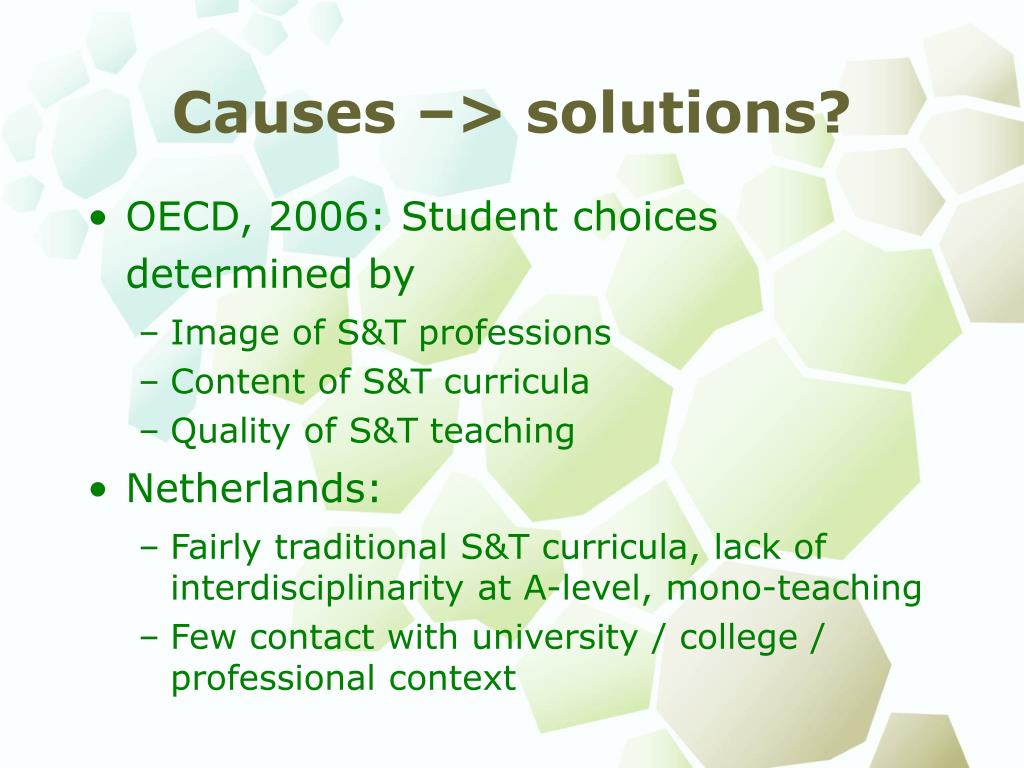 Causes –> solutions?

• OECD, 2006: Student choices determined by
– Image of S&T professions
– Content of S&T curricula
– Quality of S&T teaching
• Netherlands:
– Fairly traditional S&T curricula, lack of interdisciplinarity at A-level, mono-teaching
– Few contact with university / college / professional context